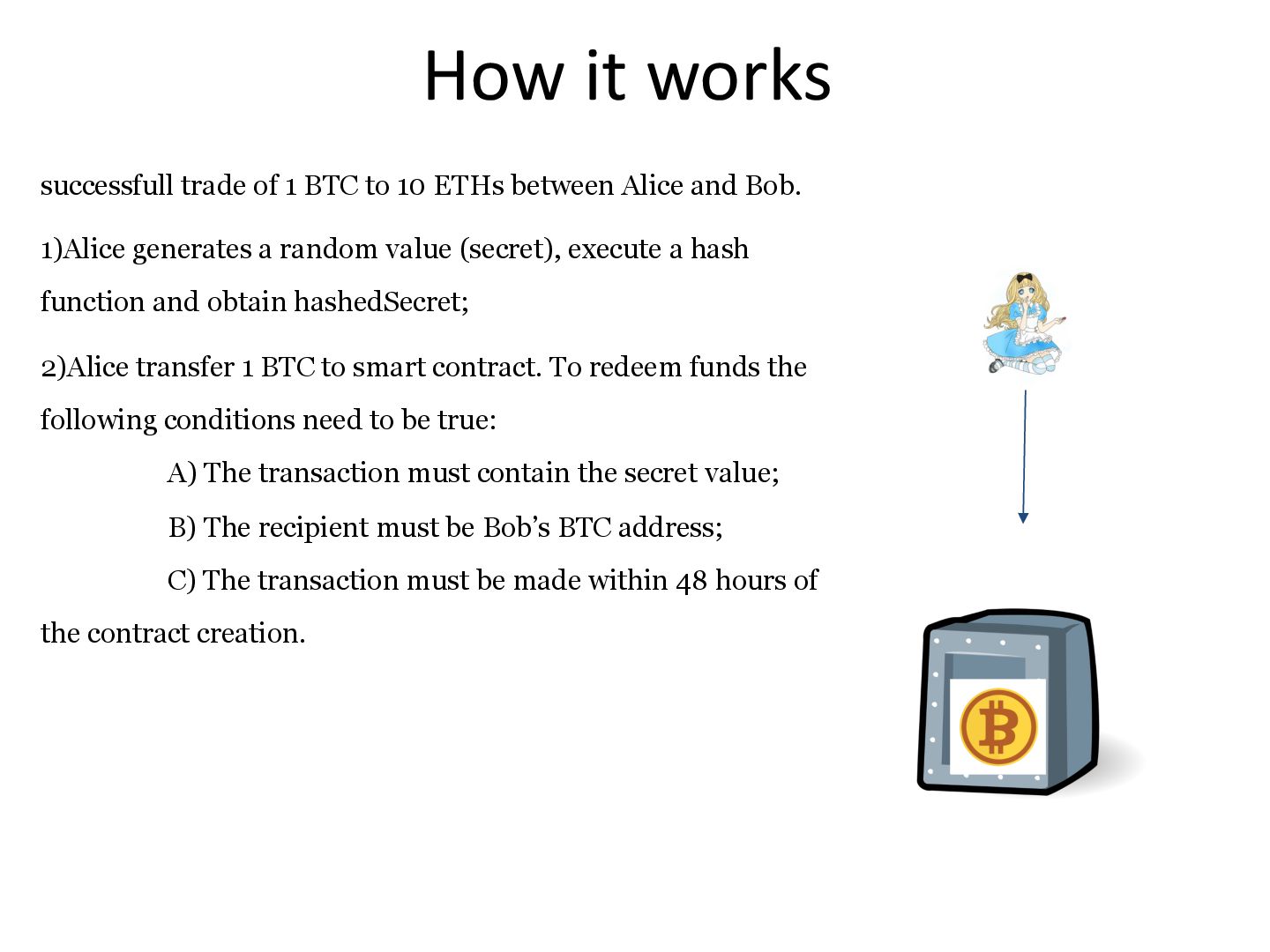 How it works

successfull trade of 1 BTC to 10 ETHs between Alice and Bob.

1)Alice generates a random value (secret), execute a hash function and obtain hashedSecret;

2)Alice transfer 1 BTC to smart contract. To redeem funds the following conditions need to be true:

A) The transaction must contain the secret value;

B) The recipient must be Bob's BTC address;

C) The transaction must be made within 48 hours of the contract creation.